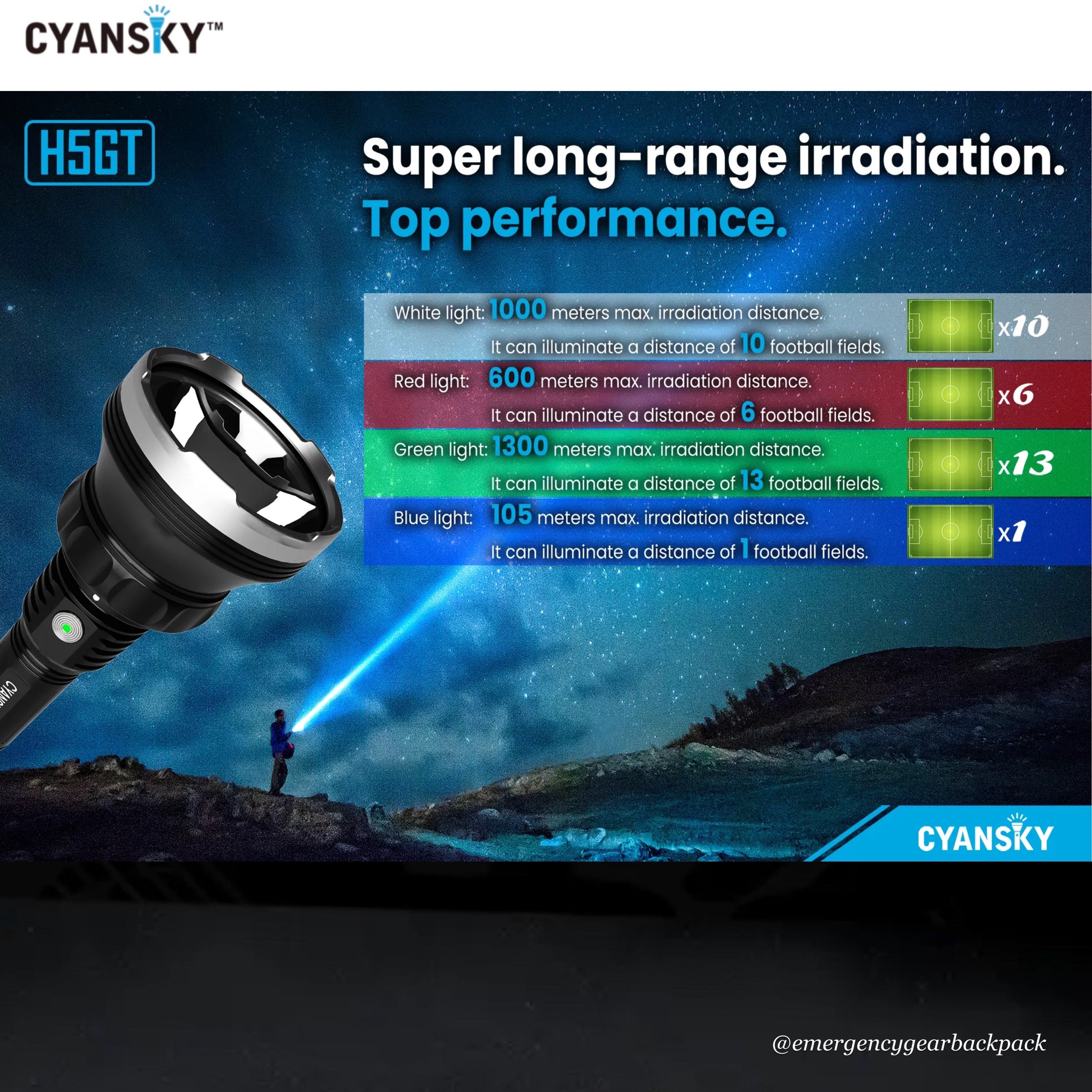 CYANSKY™

H5GT

Super long-range irradiation.
Top performance.

White light: 1000 meters max. irradiation distance.
It can illuminate a distance of 10 football fields.
x10

Red light: 600 meters max. irradiation distance.
It can illuminate a distance of 6 football fields.
x6

Green light: 1300 meters max. irradiation distance.
It can illuminate a distance of 13 football fields.
x13

Blue light: 105 meters max. irradiation distance.
It can illuminate a distance of 1 football fields.
x1

CYAN

CYANSKY

@emergencygearbackpack